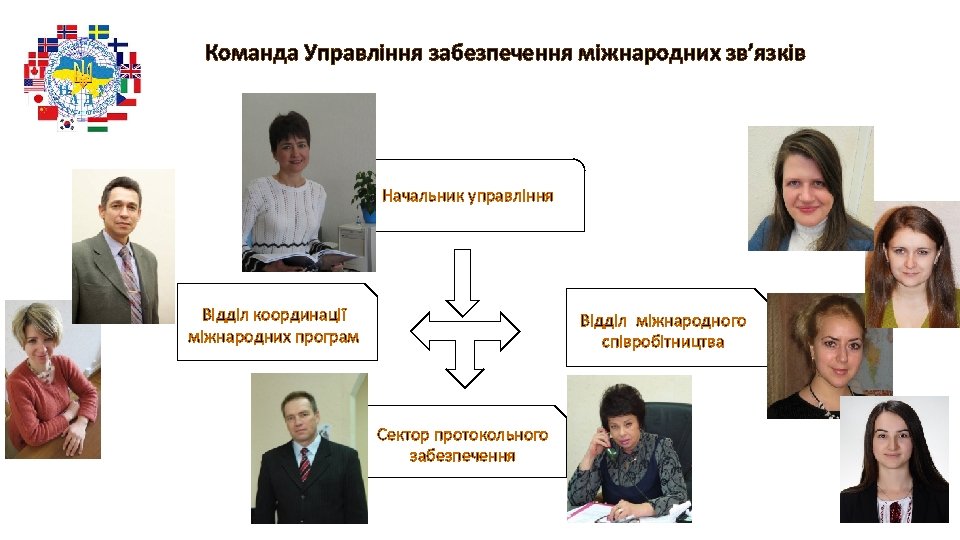 Команда Управління забезпечення міжнародних зв'язків

Начальник управління

Відділ координації міжнародних програм

Відділ міжнародного співробітництва

Сектор протокольного забезпечення